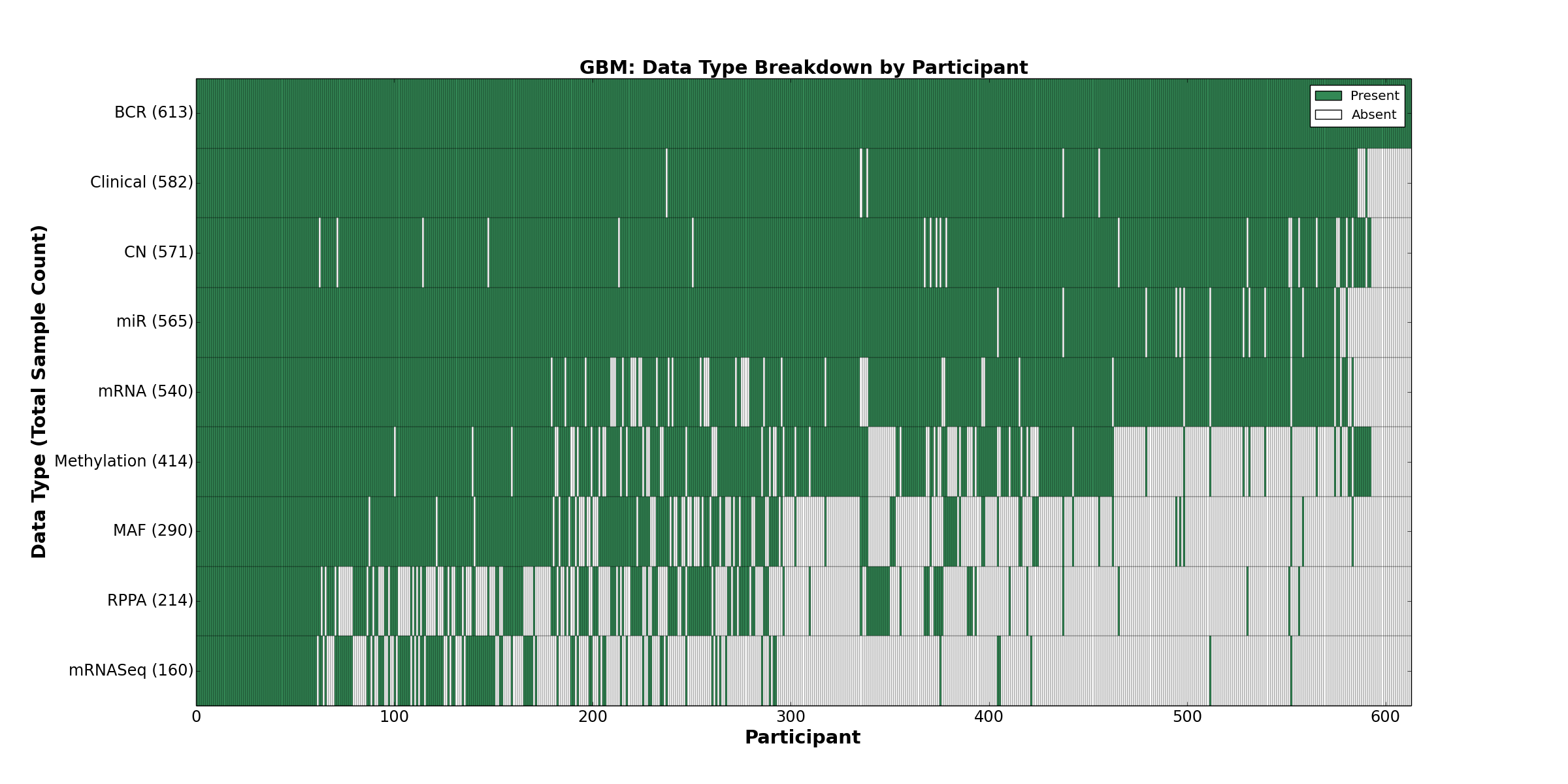 GBM: Data Type Breakdown by Participant

Present
Absent

Data Type (Total Sample Count)

BCR (613)
Clinical (582)
CN (571)
miR (565)
mRNA (540)
Methylation (414)
MAF (290)
RPPA (214)
mRNASeq (160)

0
100
200
300
400
500
600

Participant